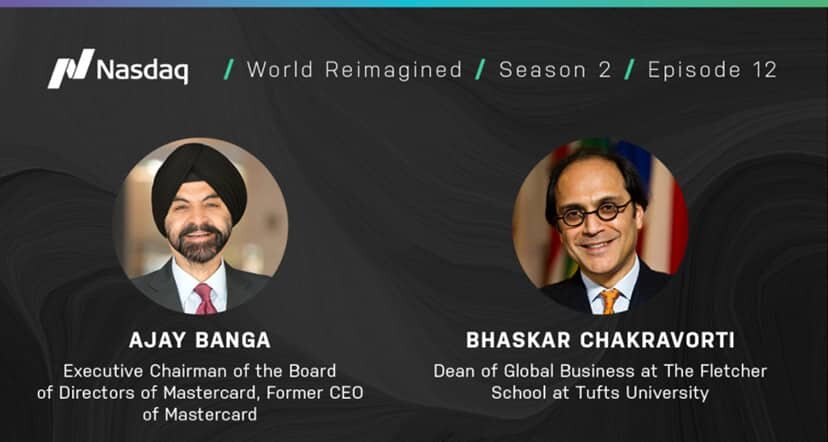 Nasdaq / World Reimagined / Season 2 / Episode 12

AJAY BANGA

Executive Chairman of the Board of Directors of Mastercard, Former CEO of Mastercard

BHASKAR CHAKRAVORTI

Dean of Global Business at The Fletcher School at Tufts University